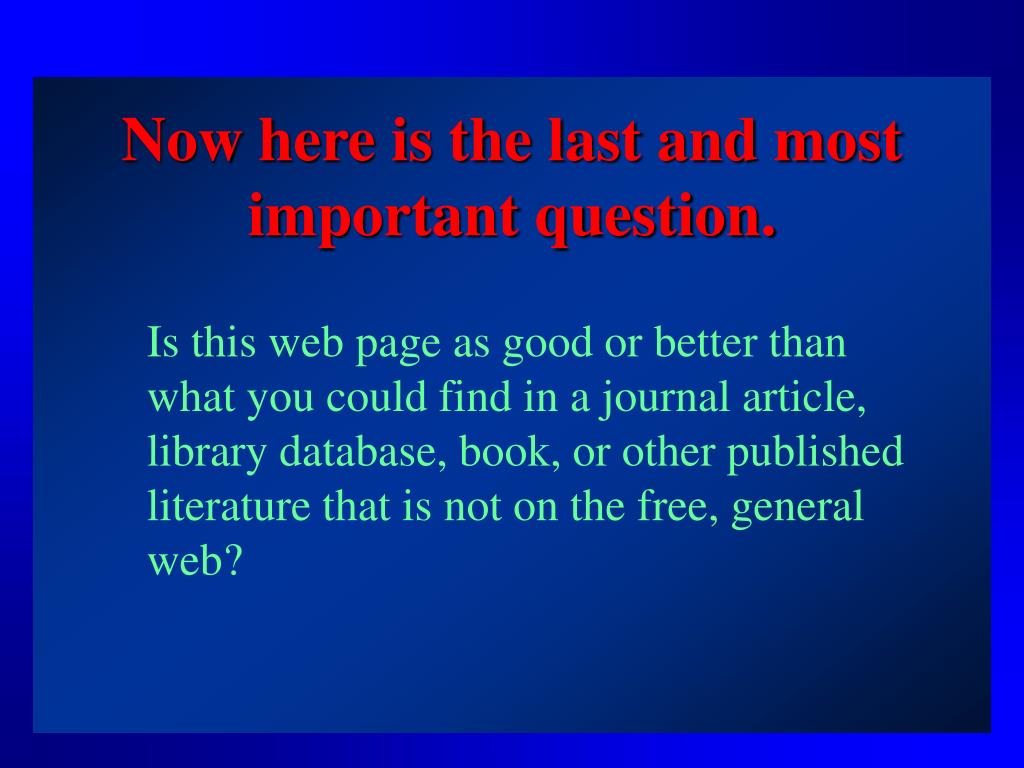 Now here is the last and most important question.

Is this web page as good or better than what you could find in a journal article, library database, book, or other published literature that is not on the free, general web?